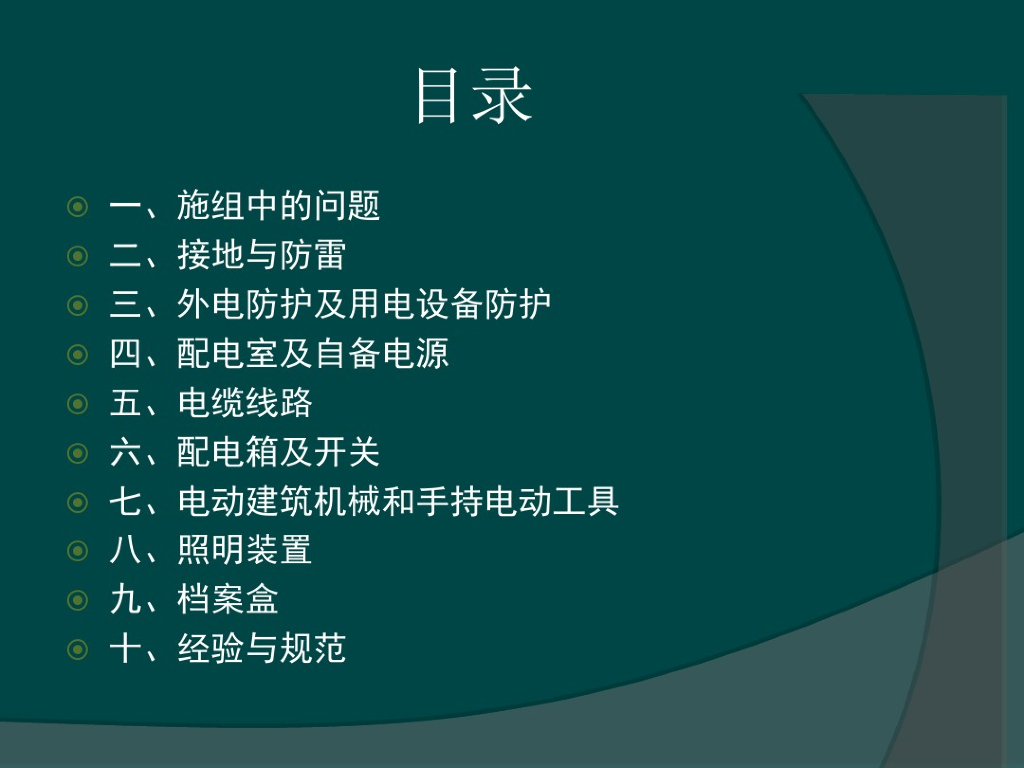 目录

一、施组中的问题
二、接地与防雷
三、外电防护及用电设备防护
四、配电室及自备电源
五、电缆线路
六、配电箱及开关
七、电动建筑机械和手持电动工具
八、照明装置
九、档案盒
十、经验与规范